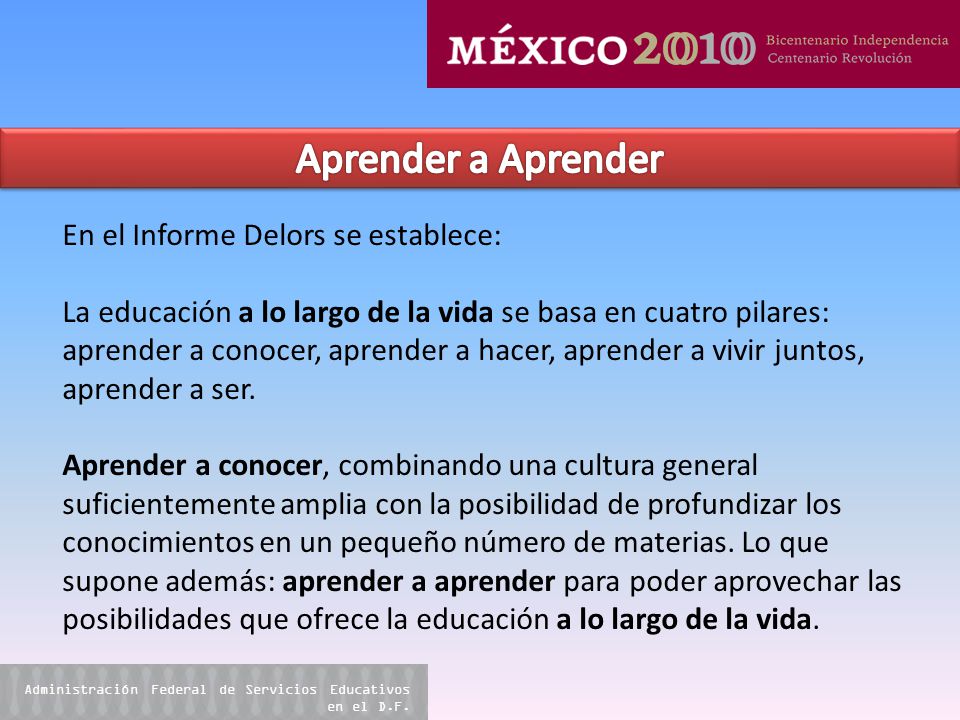 MÉXICO 2010 Bicentenario Independencia Centenario Revolución

Aprender a Aprender

En el Informe Delors se establece:

La educación a lo largo de la vida se basa en cuatro pilares: aprender a conocer, aprender a hacer, aprender a vivir juntos, aprender a ser.

Aprender a conocer, combinando una cultura general suficientemente amplia con la posibilidad de profundizar los conocimientos en un pequeño número de materias. Lo que supone además: aprender a aprender para poder aprovechar las posibilidades que ofrece la educación a lo largo de la vida.

Administración Federal de Servicios Educativos en el D.F.